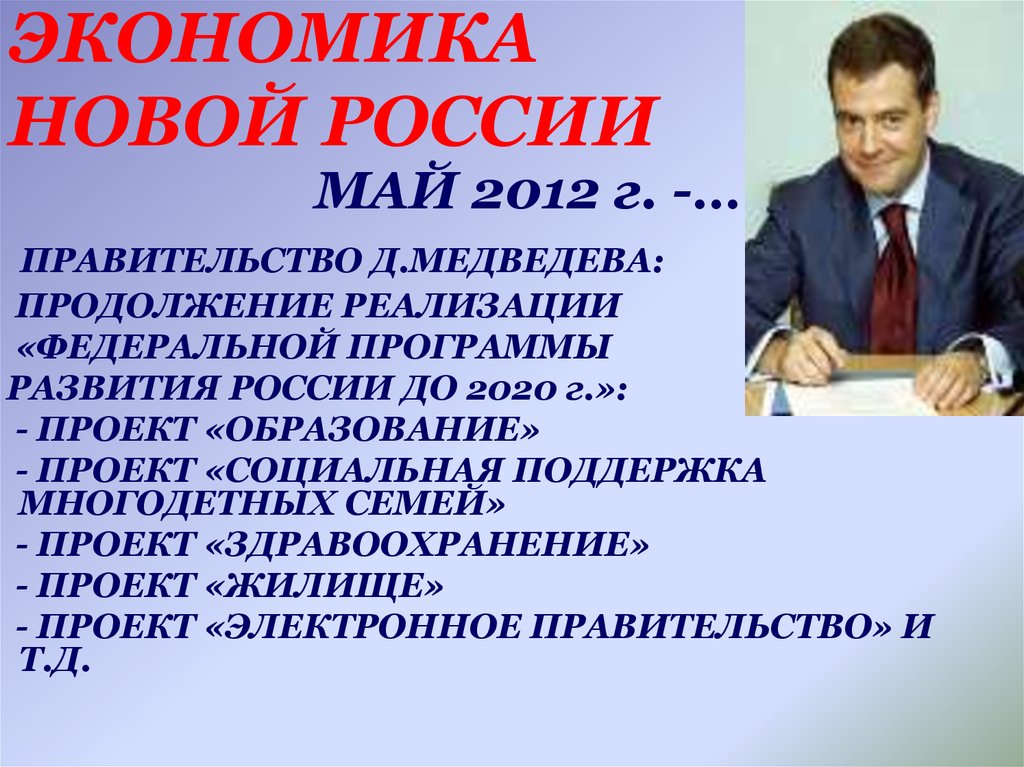 ЭКОНОМИКА НОВОЙ РОССИИ

МАЙ 2012 г. -…

ПРАВИТЕЛЬСТВО Д.МЕДВЕДЕВА:
ПРОДОЛЖЕНИЕ РЕАЛИЗАЦИИ «ФЕДЕРАЛЬНОЙ ПРОГРАММЫ РАЗВИТИЯ РОССИИ ДО 2020 г.»:
- ПРОЕКТ «ОБРАЗОВАНИЕ»
- ПРОЕКТ «СОЦИАЛЬНАЯ ПОДДЕРЖКА МНОГОДЕТНЫХ СЕМЕЙ»
- ПРОЕКТ «ЗДРАВООХРАНЕНИЕ»
- ПРОЕКТ «ЖИЛИЩЕ»
- ПРОЕКТ «ЭЛЕКТРОННОЕ ПРАВИТЕЛЬСТВО» И Т.Д.